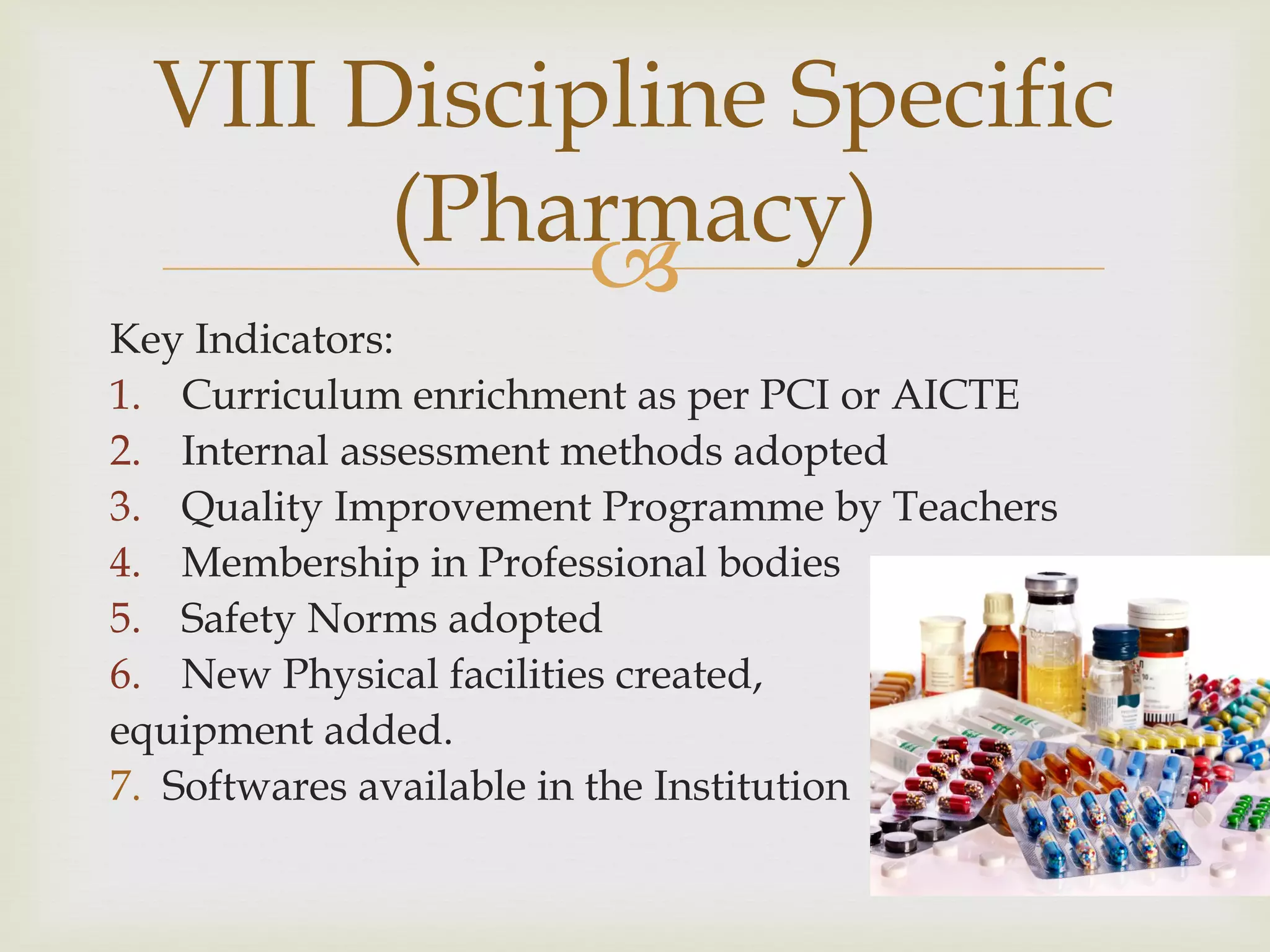 VIII Discipline Specific (Pharmacy)

Key Indicators:
1. Curriculum enrichment as per PCI or AICTE
2. Internal assessment methods adopted
3. Quality Improvement Programme by Teachers
4. Membership in Professional bodies
5. Safety Norms adopted
6. New Physical facilities created, equipment added.
7. Softwares available in the Institution